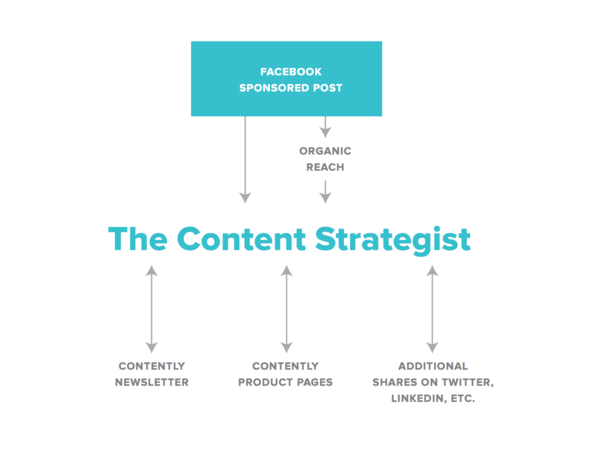 FACEBOOK SPONSORED POST

ORGANIC REACH

The Content Strategist

CONTENTLY NEWSLETTER

CONTENTLY PRODUCT PAGES

ADDITIONAL SHARES ON TWITTER, LINKEDIN, ETC.